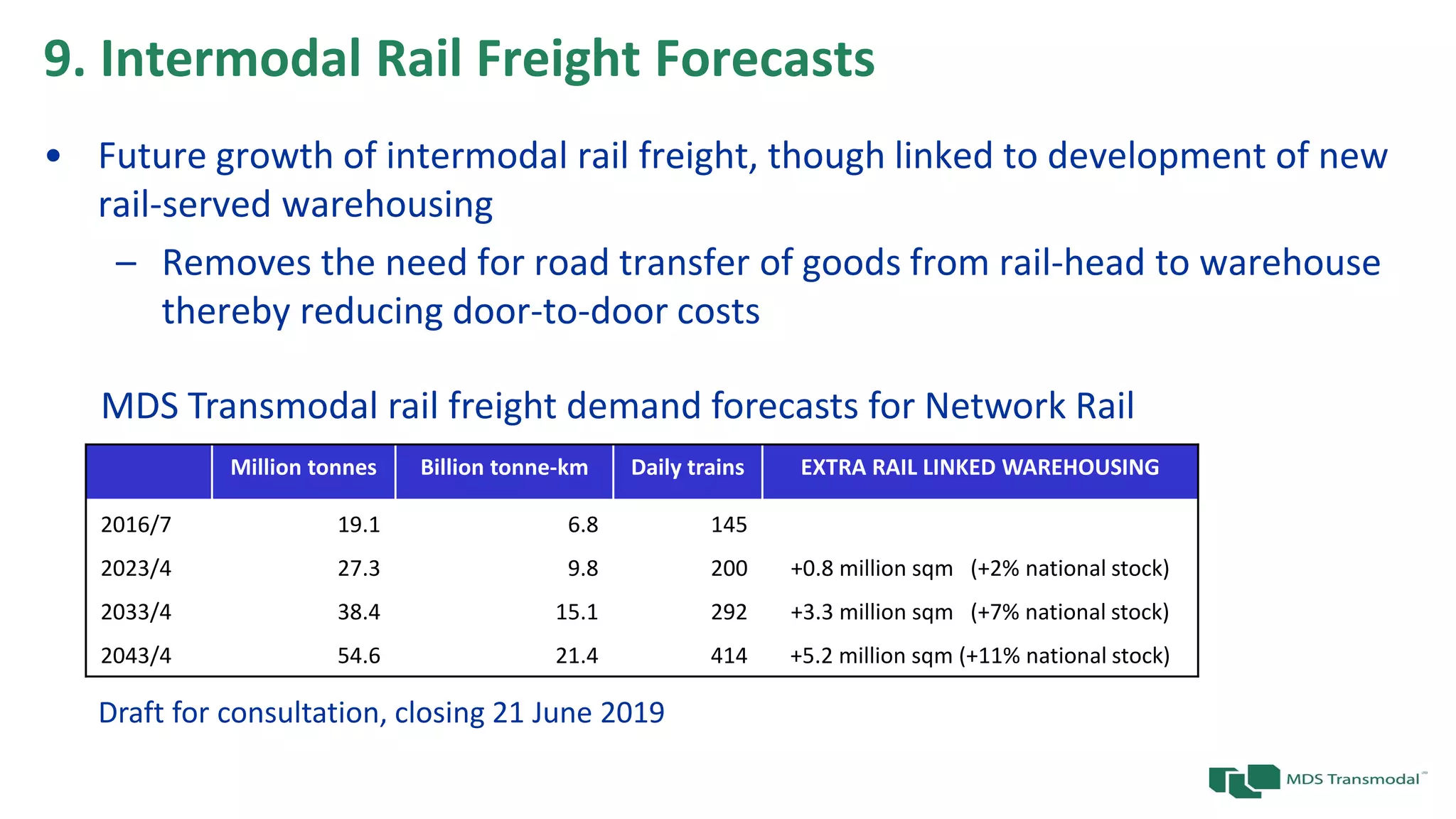 9. Intermodal Rail Freight Forecasts

• Future growth of intermodal rail freight, though linked to development of new rail-served warehousing

– Removes the need for road transfer of goods from rail-head to warehouse thereby reducing door-to-door costs

MDS Transmodal rail freight demand forecasts for Network Rail

| | Million tonnes | Billion tonne-km | Daily trains | EXTRA RAIL LINKED WAREHOUSING |
|---|---|---|---|---|
| 2016/7 | 19.1 | 6.8 | 145 | |
| 2023/4 | 27.3 | 9.8 | 200 | +0.8 million sqm (+2% national stock) |
| 2033/4 | 38.4 | 15.1 | 292 | +3.3 million sqm (+7% national stock) |
| 2043/4 | 54.6 | 21.4 | 414 | +5.2 million sqm (+11% national stock) |

Draft for consultation, closing 21 June 2019

MDS Transmodal